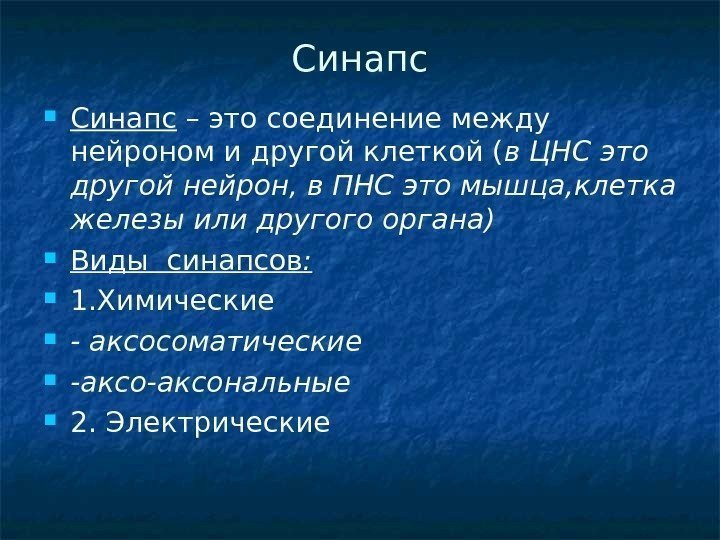 Синапс

Синапс – это соединение между нейроном и другой клеткой (в ЦНС это другой нейрон, в ПНС это мышца,клетка железы или другого органа)

Виды синапсов:

1.Химические

- аксосоматические

-аксо-аксональные

2. Электрические